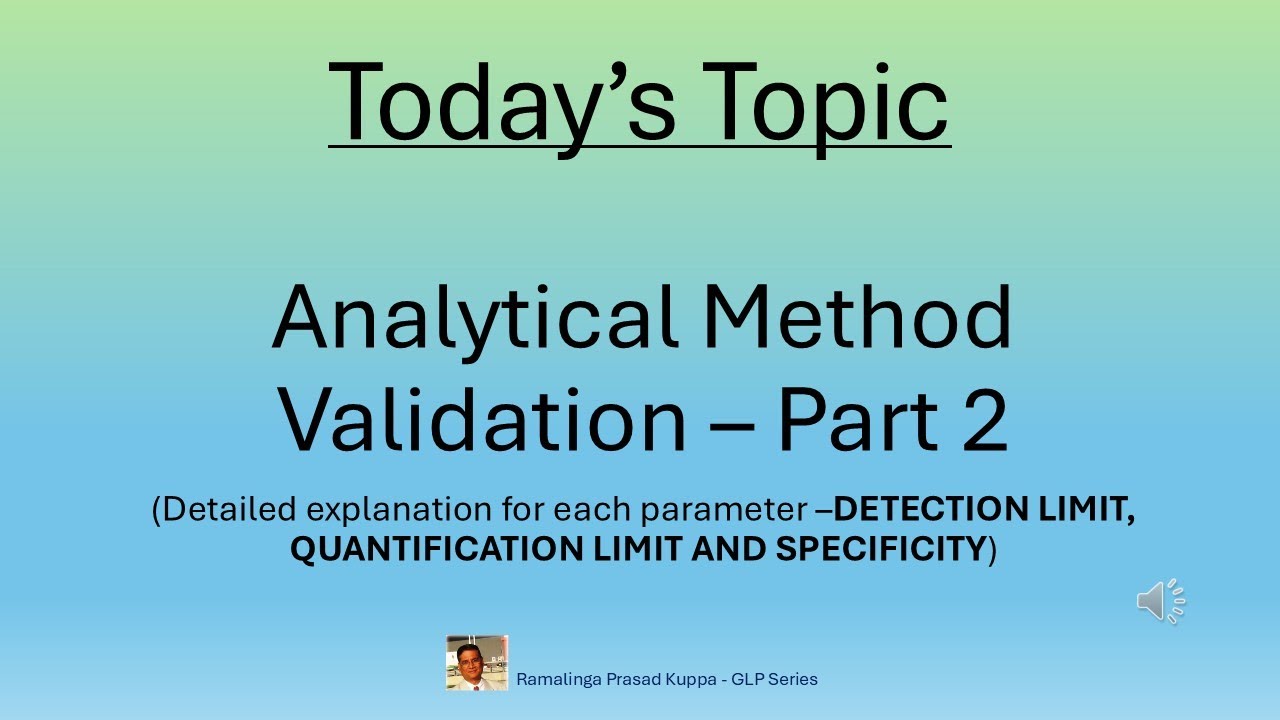 Today’s Topic

Analytical Method Validation – Part 2

(Detailed explanation for each parameter –DETECTION LIMIT, QUANTIFICATION LIMIT AND SPECIFICITY)

Ramalinga Prasad Kuppa - GLP Series